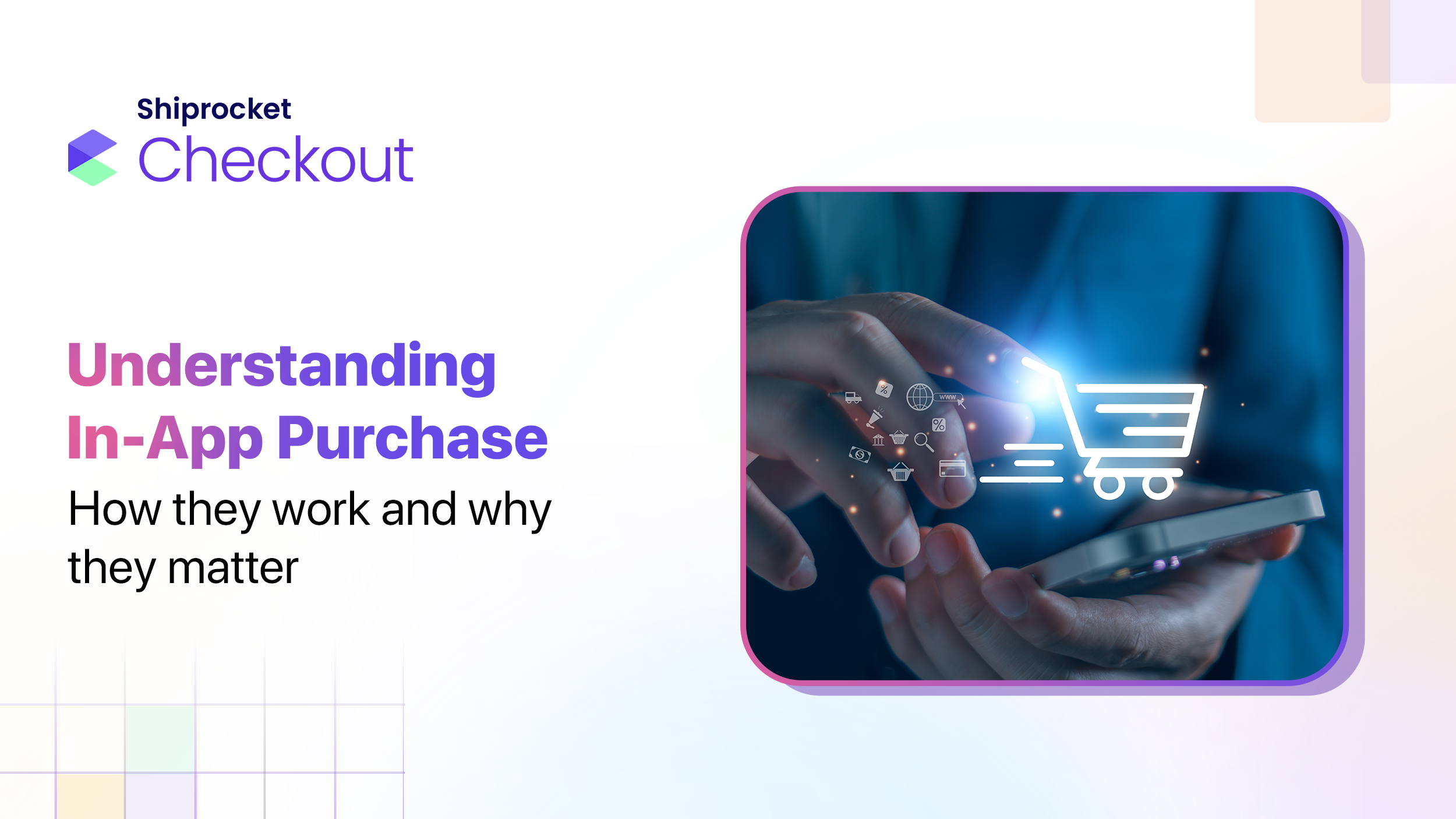 Shiprocket
Checkout

Understanding
In-App Purchase
How they work and why they matter

www